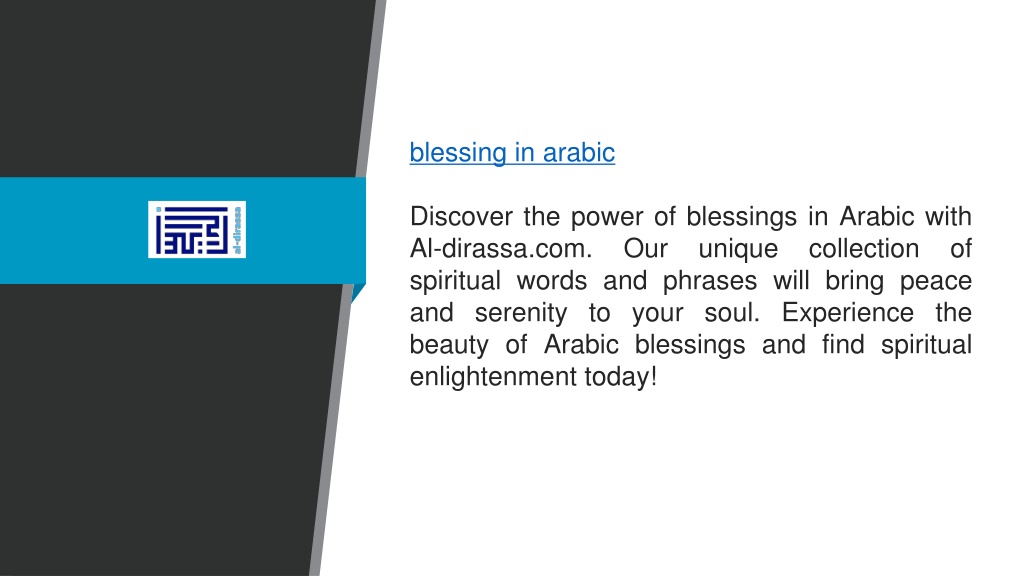 al-dirassa

blessing in arabic

Discover the power of blessings in Arabic with Al-dirassa.com. Our unique collection of spiritual words and phrases will bring peace and serenity to your soul. Experience the beauty of Arabic blessings and find spiritual enlightenment today!